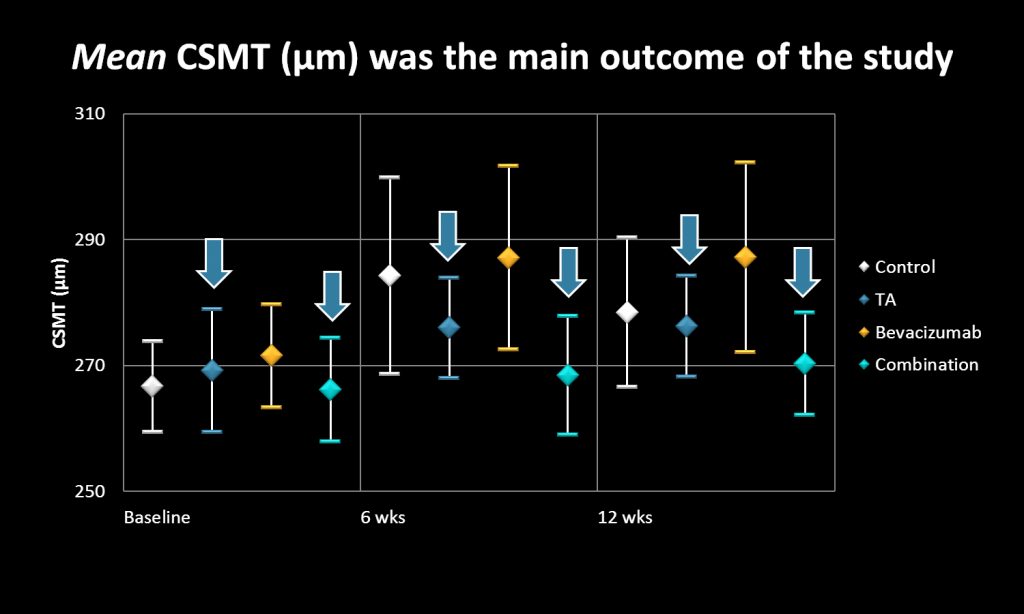 Mean CSMT (µm) was the main outcome of the study

310
290
270
250

CSMT (µm)

Baseline
6 wks
12 wks

Control
TA
Bevacizumab
Combination